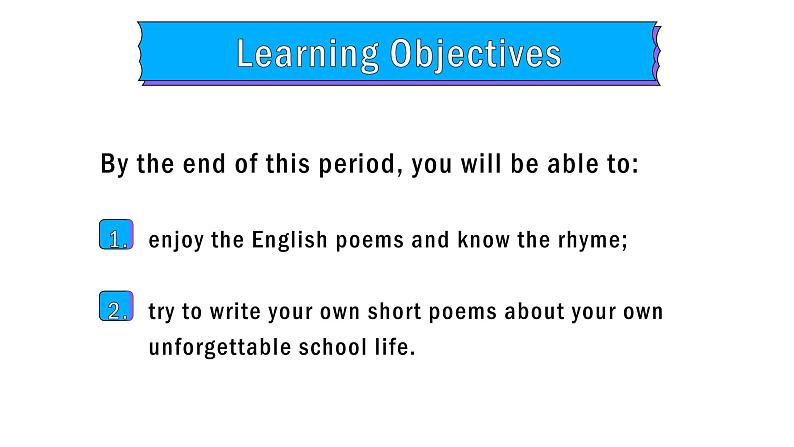 Learning Objectives

By the end of this period, you will be able to:

1. enjoy the English poems and know the rhyme;

2. try to write your own short poems about your own unforgettable school life.